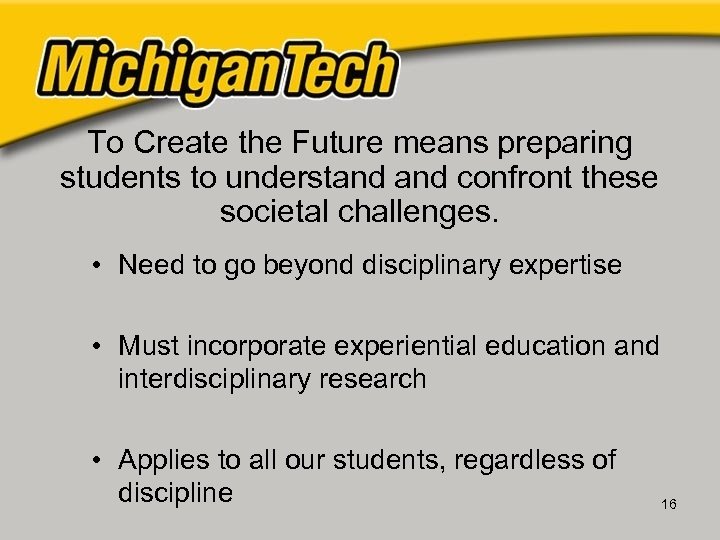 MichiganTech

To Create the Future means preparing students to understand and confront these societal challenges.

• Need to go beyond disciplinary expertise

• Must incorporate experiential education and interdisciplinary research

• Applies to all our students, regardless of discipline

16